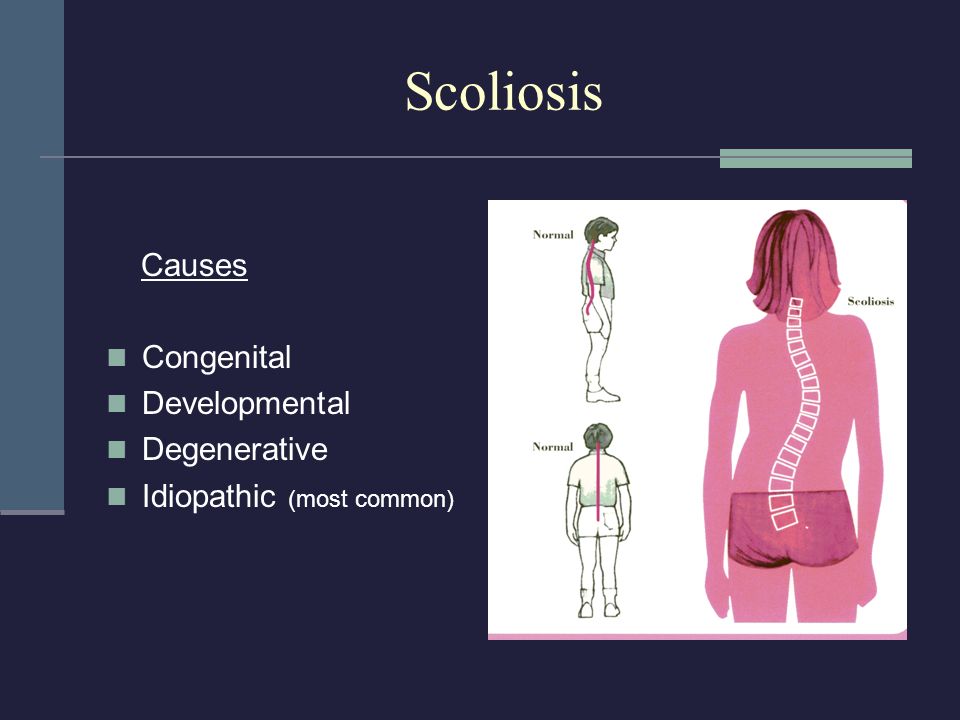 Scoliosis

Causes

- Congenital
- Developmental
- Degenerative
- Idiopathic (most common)

Normal

Normal

Scoliosis